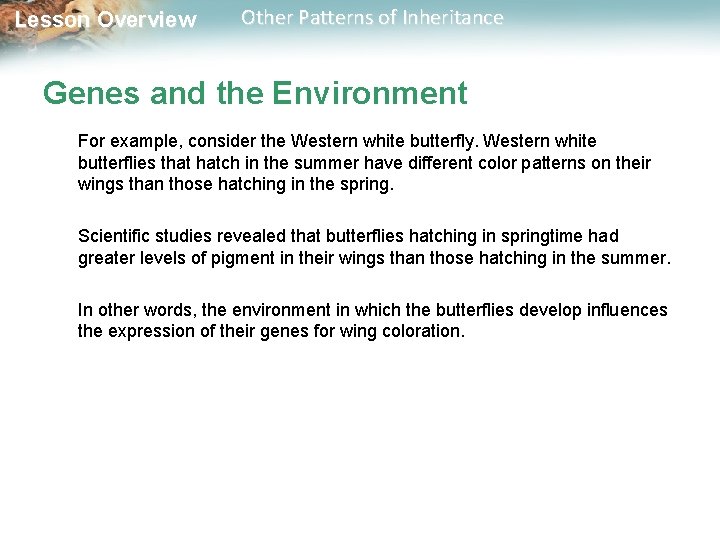 Lesson Overview Other Patterns of Inheritance

Genes and the Environment

For example, consider the Western white butterfly. Western white butterflies that hatch in the summer have different color patterns on their wings than those hatching in the spring.

Scientific studies revealed that butterflies hatching in springtime had greater levels of pigment in their wings than those hatching in the summer.

In other words, the environment in which the butterflies develop influences the expression of their genes for wing coloration.